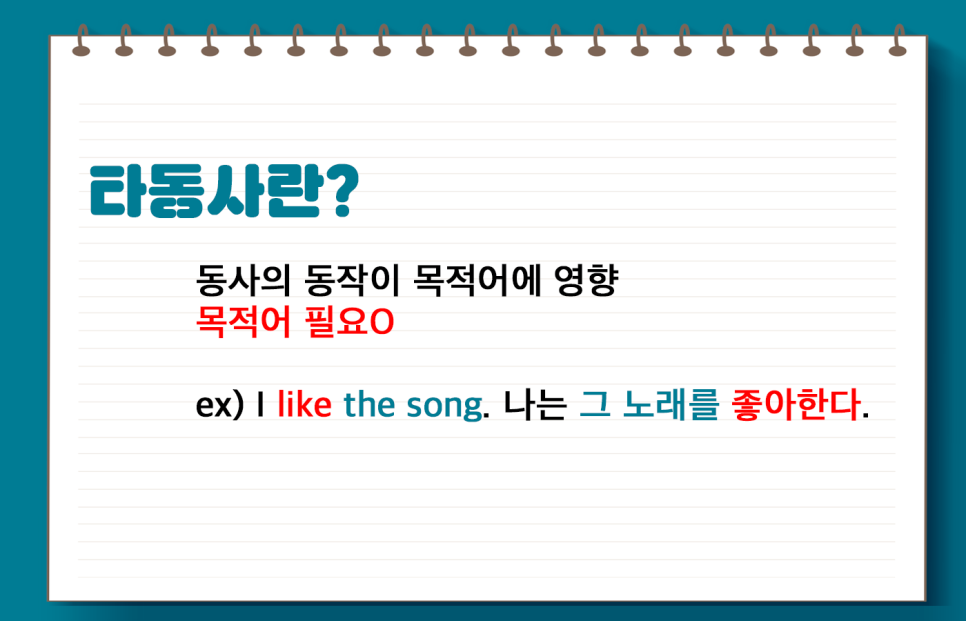 타동사란?

동사의 동작이 목적어에 영향
목적어 필요O

ex) I like the song. 나는 그 노래를 좋아한다.